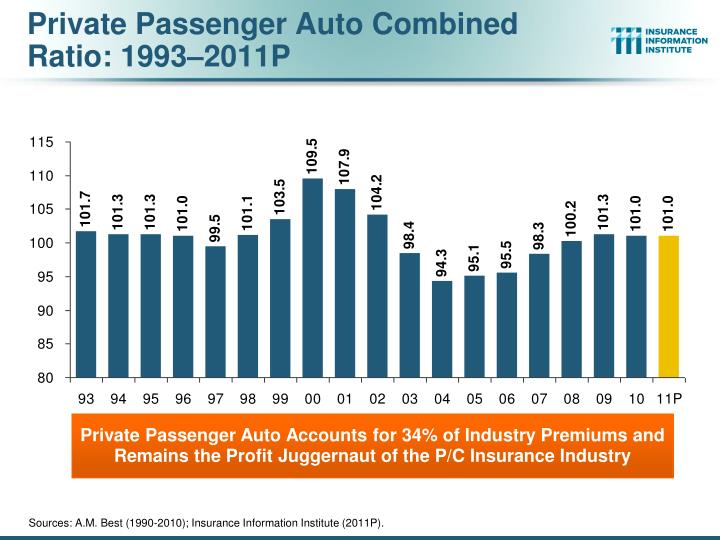 Private Passenger Auto Combined Ratio: 1993–2011P

INSURANCE INFORMATION INSTITUTE

115
110
105
100
95
90
85
80

101.7
101.3
101.3
101.0
99.5
101.1
103.5
109.5
107.9
104.2
98.4
94.3
95.1
95.5
98.3
100.2
101.3
101.0
101.0

93 94 95 96 97 98 99 00 01 02 03 04 05 06 07 08 09 10 11P

Private Passenger Auto Accounts for 34% of Industry Premiums and Remains the Profit Juggernaut of the P/C Insurance Industry

Sources: A.M. Best (1990-2010); Insurance Information Institute (2011P).